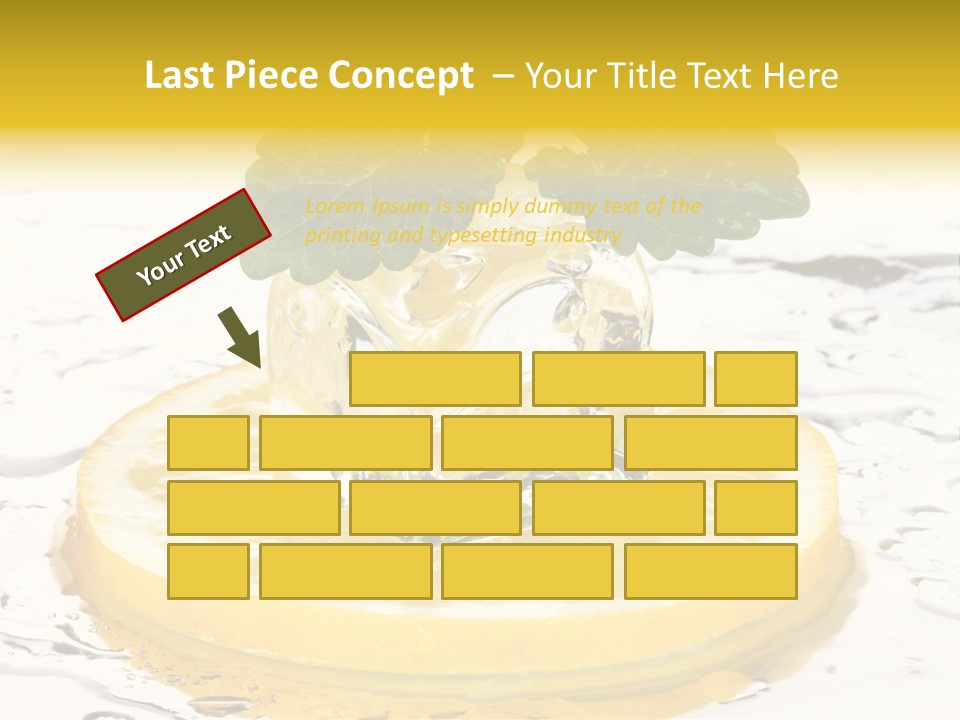 Last Piece Concept – Your Title Text Here

Your Text

Lorem Ipsum is simply dummy text of the printing and typesetting industry